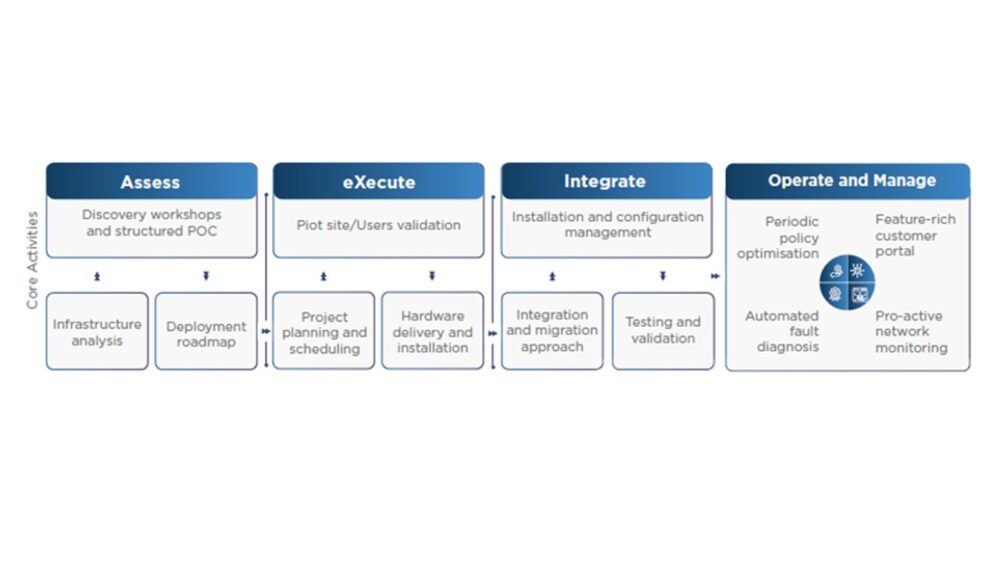 Core Activities

Assess

Discovery workshops and structured POC

Infrastructure analysis

Deployment roadmap

eXecute

Piot site/Users validation

Project planning and scheduling

Hardware delivery and installation

Integrate

Installation and configuration management

Integration and migration approach

Testing and validation

Operate and Manage

Periodic policy optimisation

Feature-rich customer portal

Automated fault diagnosis

Pro-active network monitoring